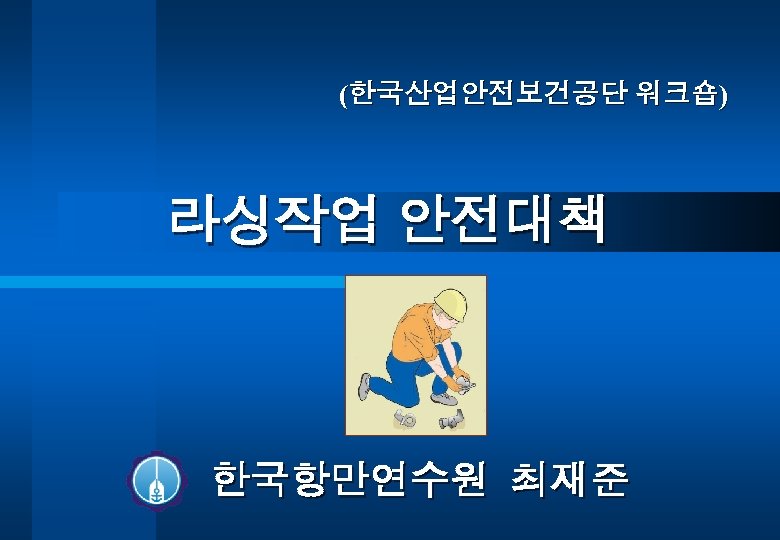 (한국산업안전보건공단 워크숍)

라싱작업 안전대책

한국항만연수원 최재준